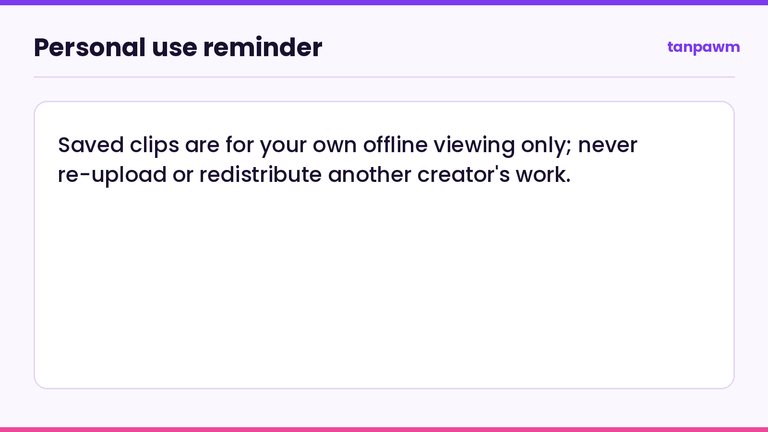 Personal use reminder

tanpawm

Saved clips are for your own offline viewing only; never re-upload or redistribute another creator's work.